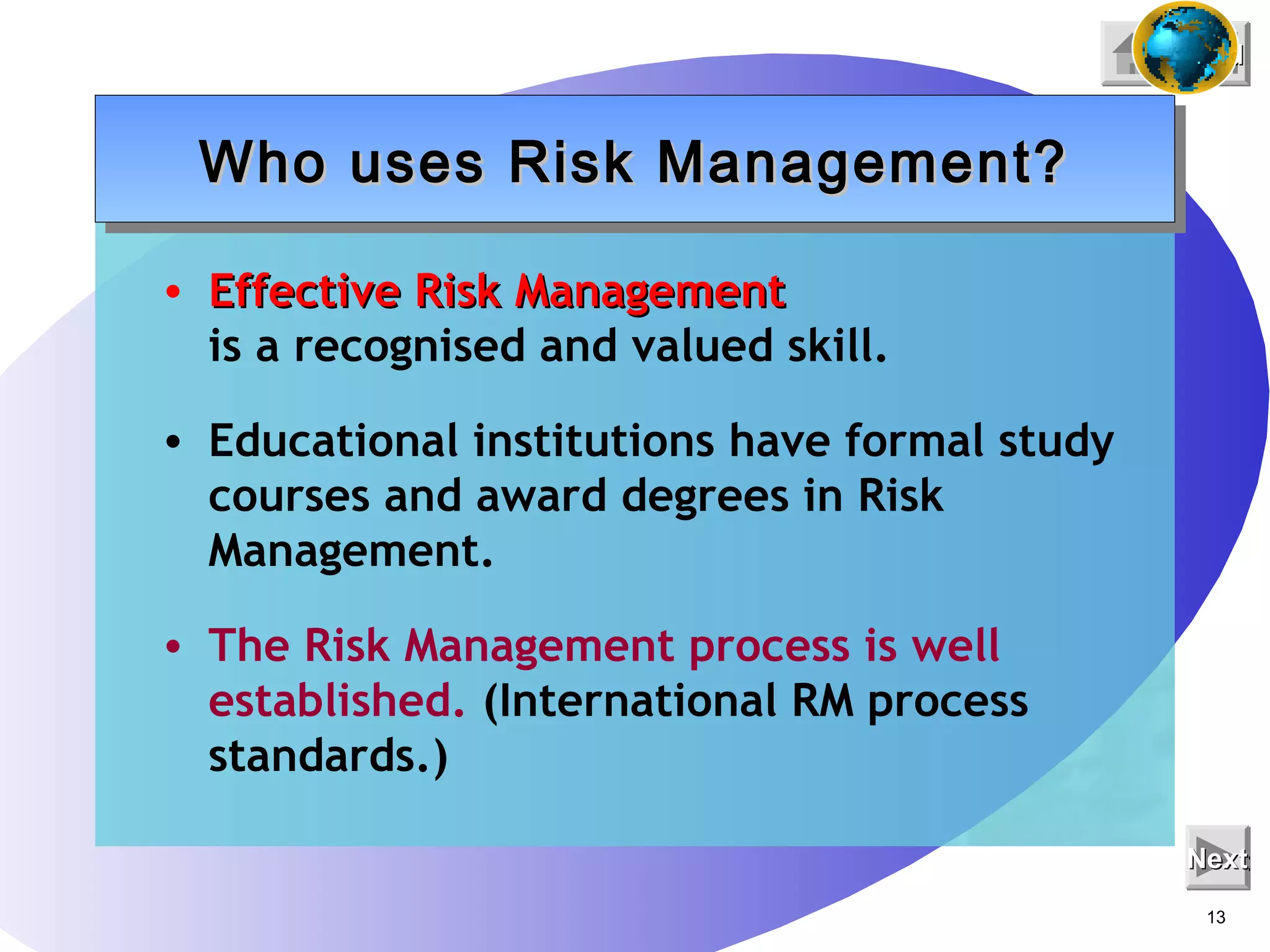 Who uses Risk Management?

• Effective Risk Management is a recognised and valued skill.

• Educational institutions have formal study courses and award degrees in Risk Management.

• The Risk Management process is well established. (International RM process standards.)

Next

13